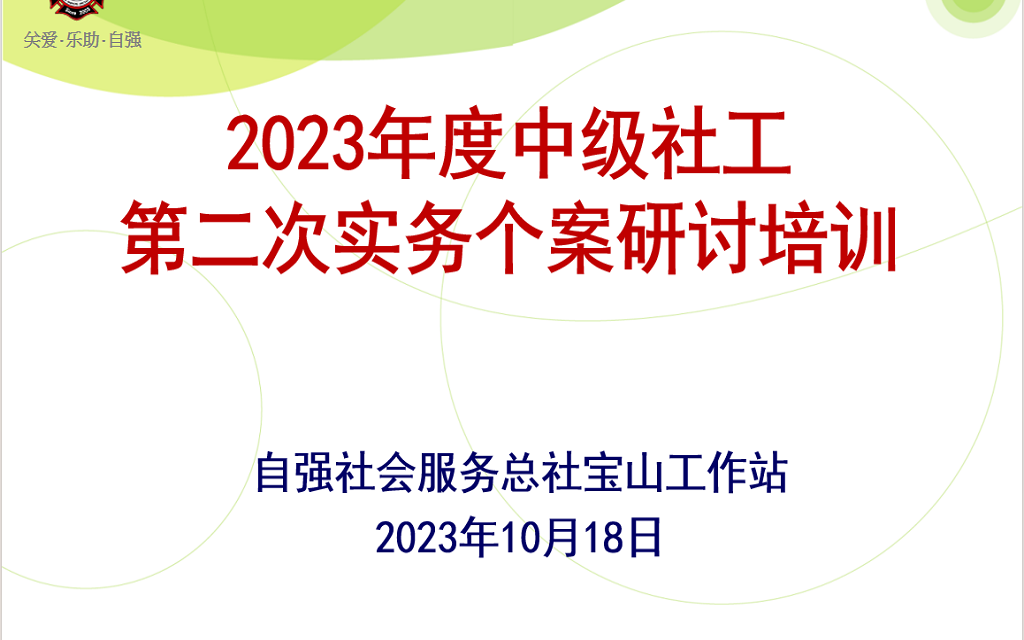 关爱·乐助·自强

2023年度中级社工
第二次实务个案研讨培训

自强社会服务总社宝山工作站
2023年10月18日